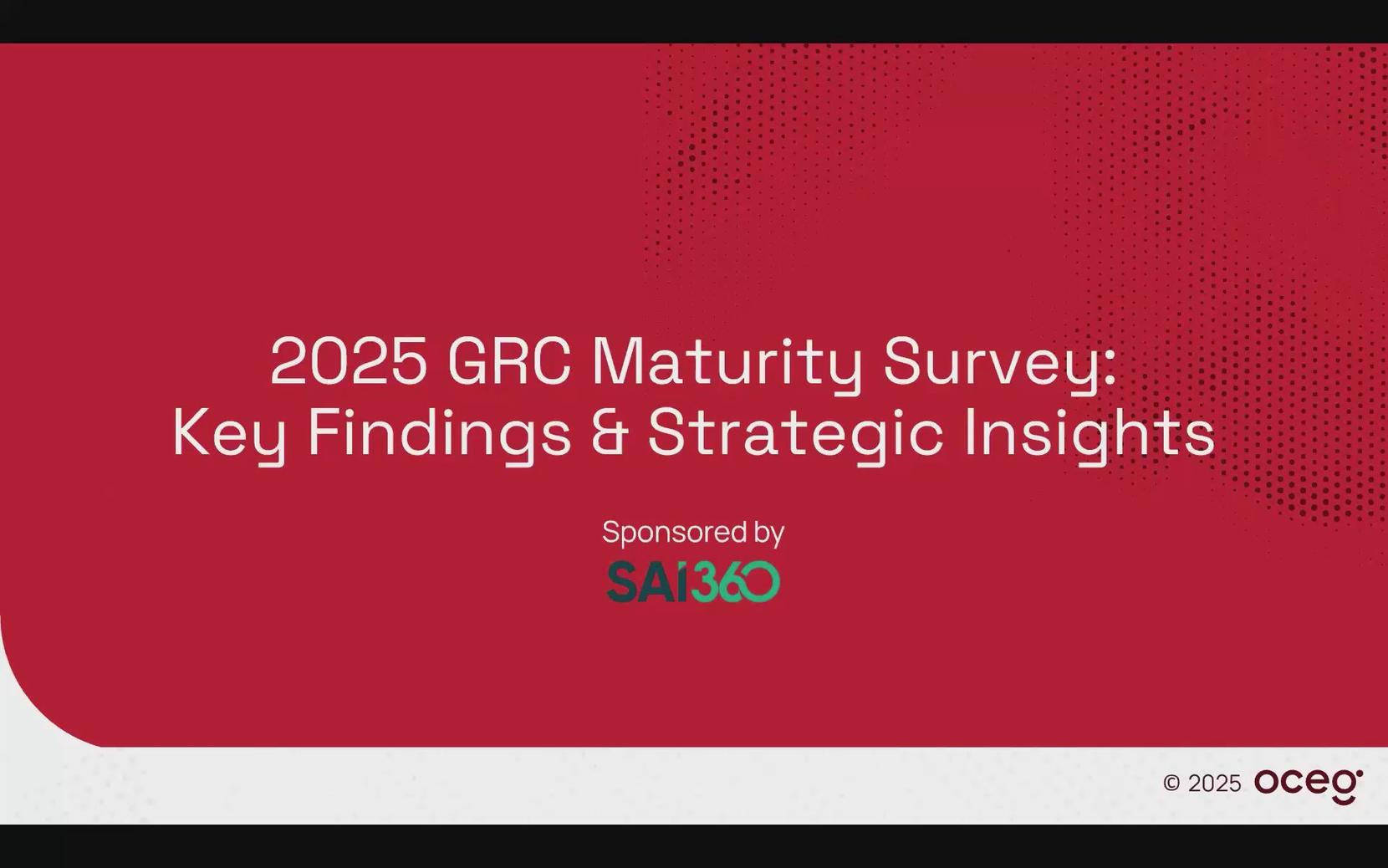 2025 GRC Maturity Survey:
Key Findings & Strategic Insights

Sponsored by
SAI360

© 2025 oceg